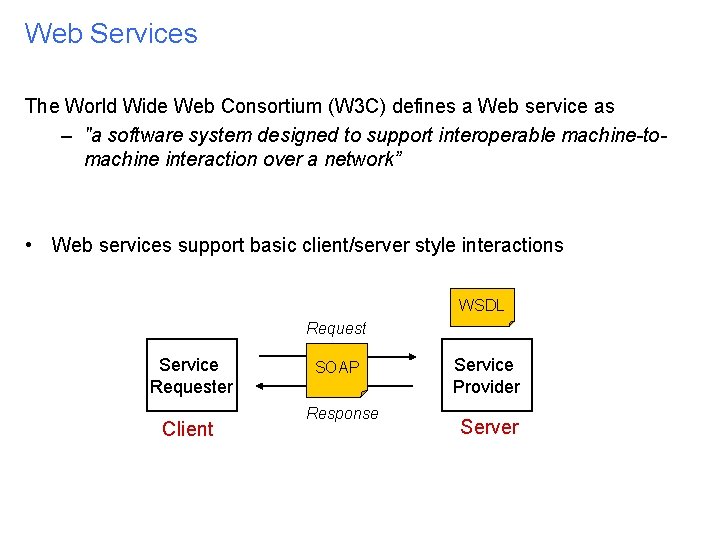 Web Services

The World Wide Web Consortium (W3C) defines a Web service as

– "a software system designed to support interoperable machine-to-machine interaction over a network”

• Web services support basic client/server style interactions

WSDL

Request

Service Requester

SOAP

Service Provider

Response

Client

Server